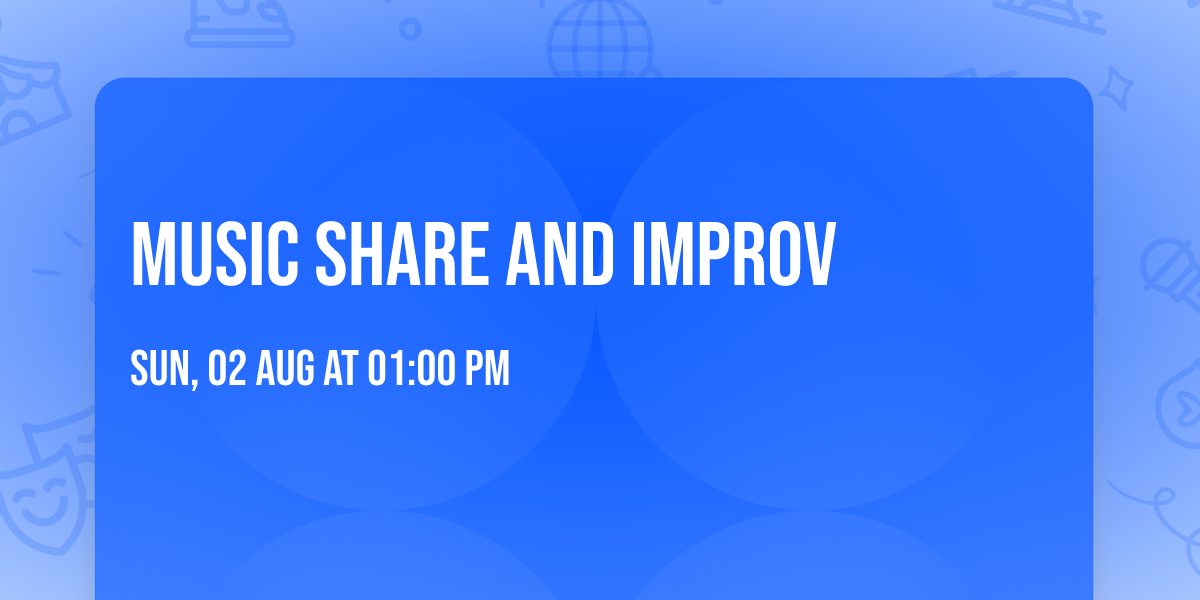 MUSIC SHARE AND IMPROV

SUN, 02 AUG AT 01:00 PM